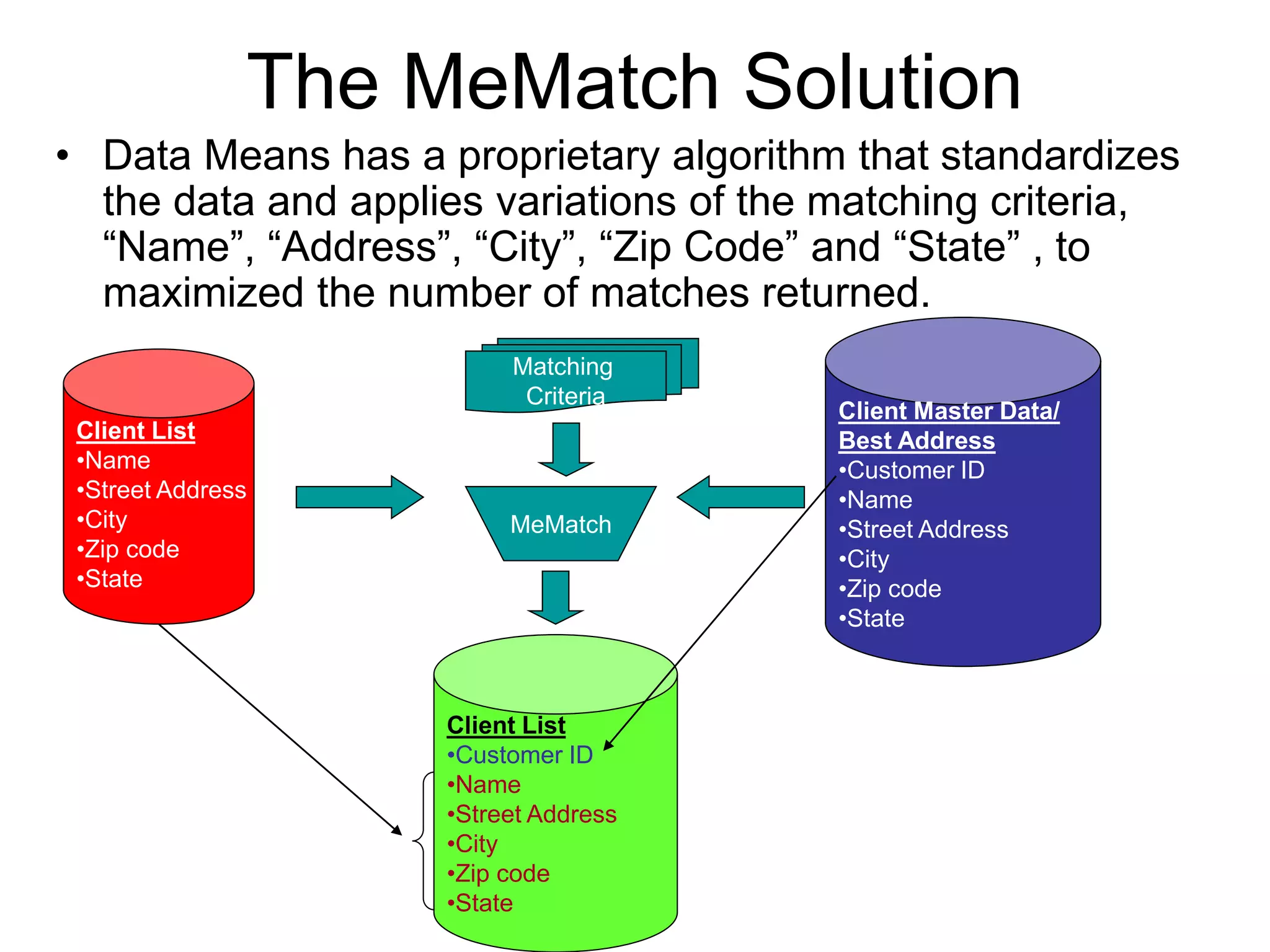 The MeMatch Solution

• Data Means has a proprietary algorithm that standardizes the data and applies variations of the matching criteria, “Name”, “Address”, “City”, “Zip Code” and “State” , to maximized the number of matches returned.

Client List
•Name
•Street Address
•City
•Zip code
•State

Matching Criteria

MeMatch

Client Master Data/ Best Address
•Customer ID
•Name
•Street Address
•City
•Zip code
•State

Client List
•Customer ID
•Name
•Street Address
•City
•Zip code
•State